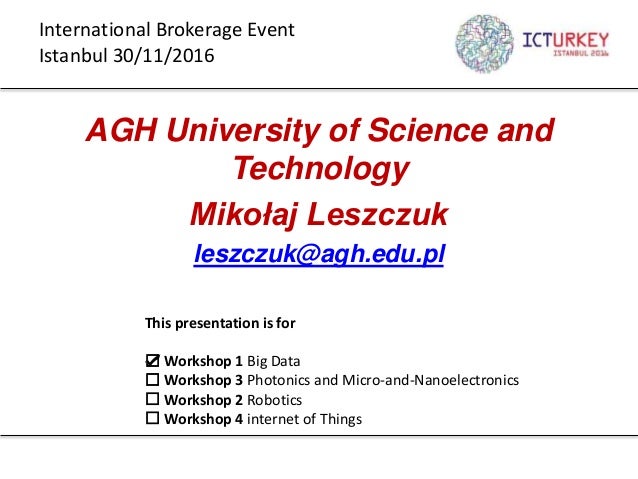 International Brokerage Event
Istanbul 30/11/2016

ICTURKEY
ISTANBUL 2016

AGH University of Science and Technology

Mikołaj Leszczuk

leszczuk@agh.edu.pl

This presentation is for

☑ Workshop 1 Big Data
☐ Workshop 3 Photonics and Micro-and-Nanoelectronics
☐ Workshop 2 Robotics
☐ Workshop 4 internet of Things